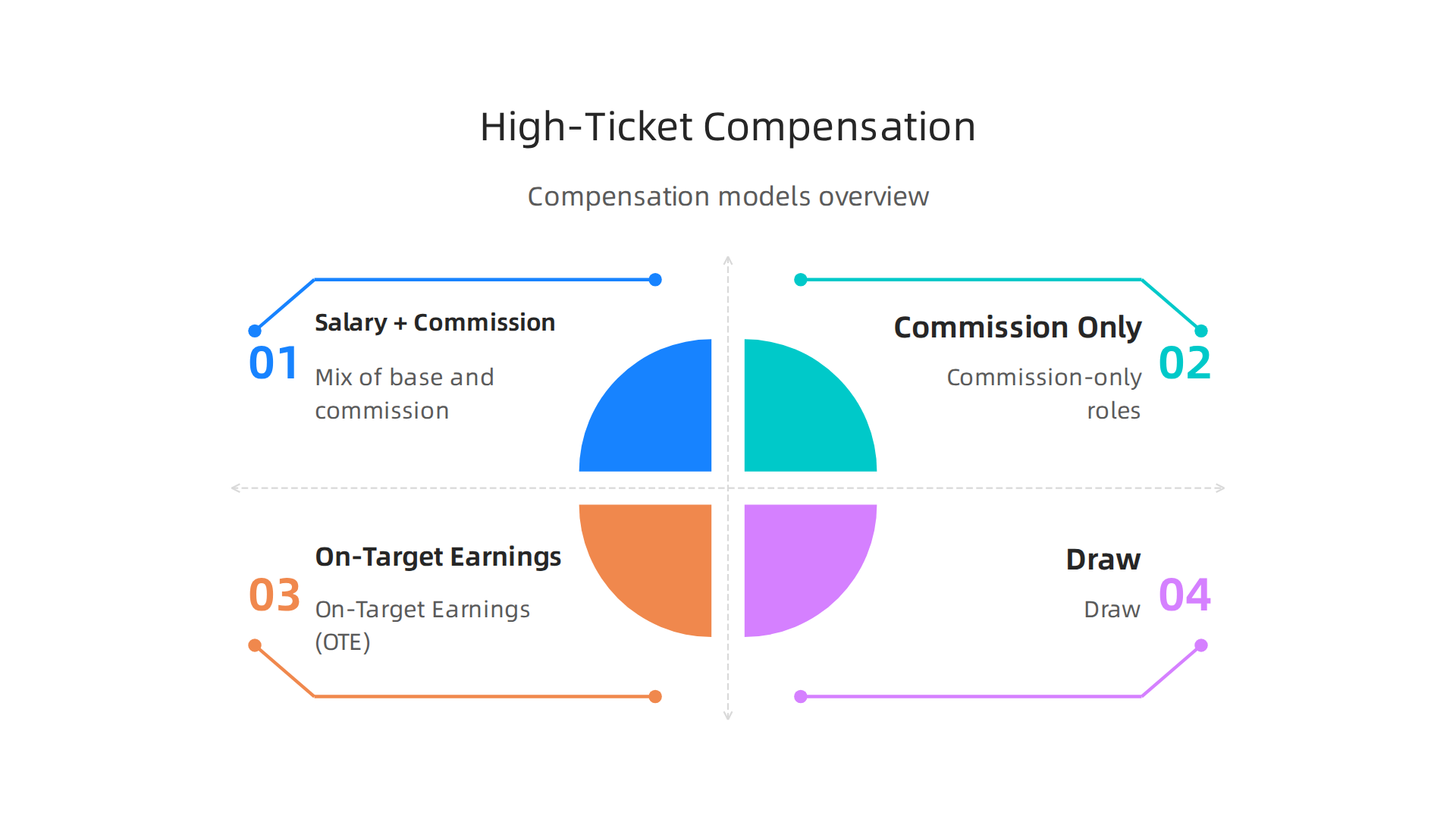 High-Ticket Compensation

Compensation models overview

01

Salary + Commission

Mix of base and commission

Commission Only

02

Commission-only roles

03

On-Target Earnings

On-Target Earnings (OTE)

Draw

04

Draw